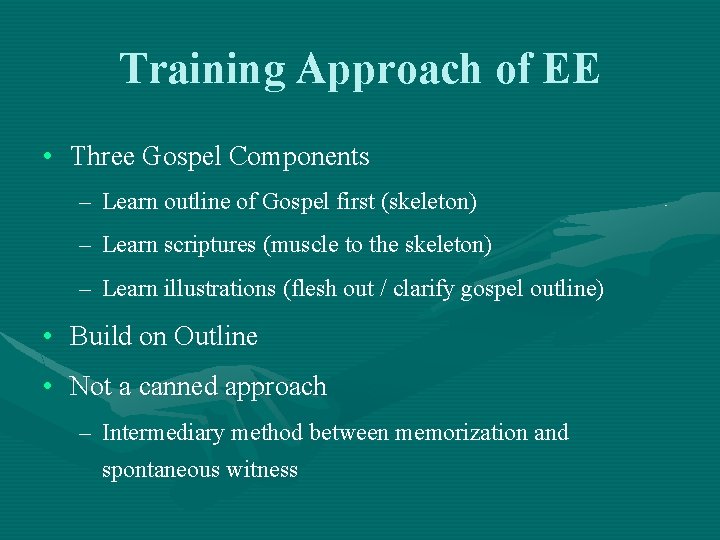 Training Approach of EE

• Three Gospel Components
– Learn outline of Gospel first (skeleton)
– Learn scriptures (muscle to the skeleton)
– Learn illustrations (flesh out / clarify gospel outline)

• Build on Outline

• Not a canned approach
– Intermediary method between memorization and spontaneous witness